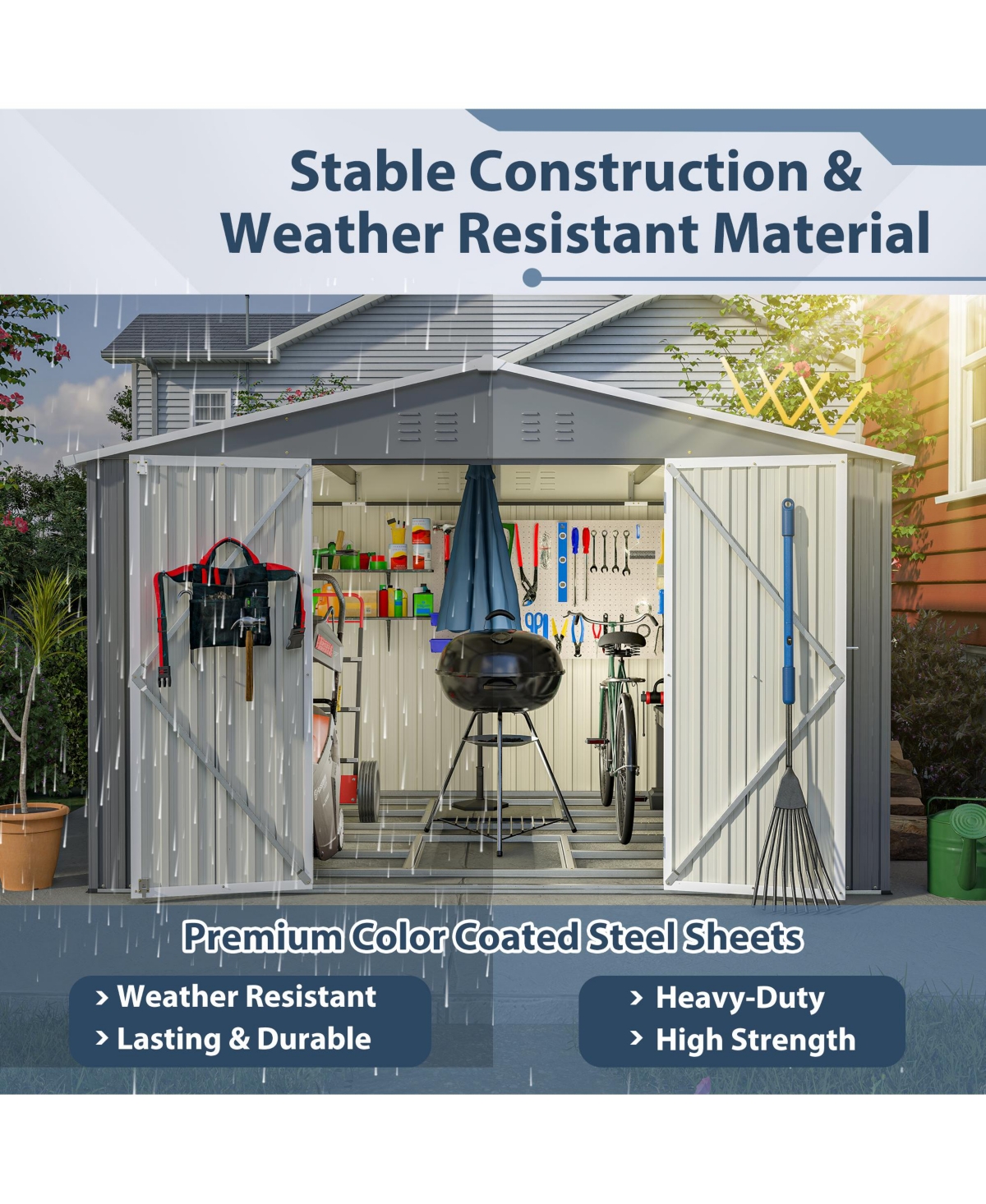 Stable Construction &
Weather Resistant Material

Premium Color Coated Steel Sheets

> Weather Resistant
> Lasting & Durable

> Heavy-Duty
> High Strength